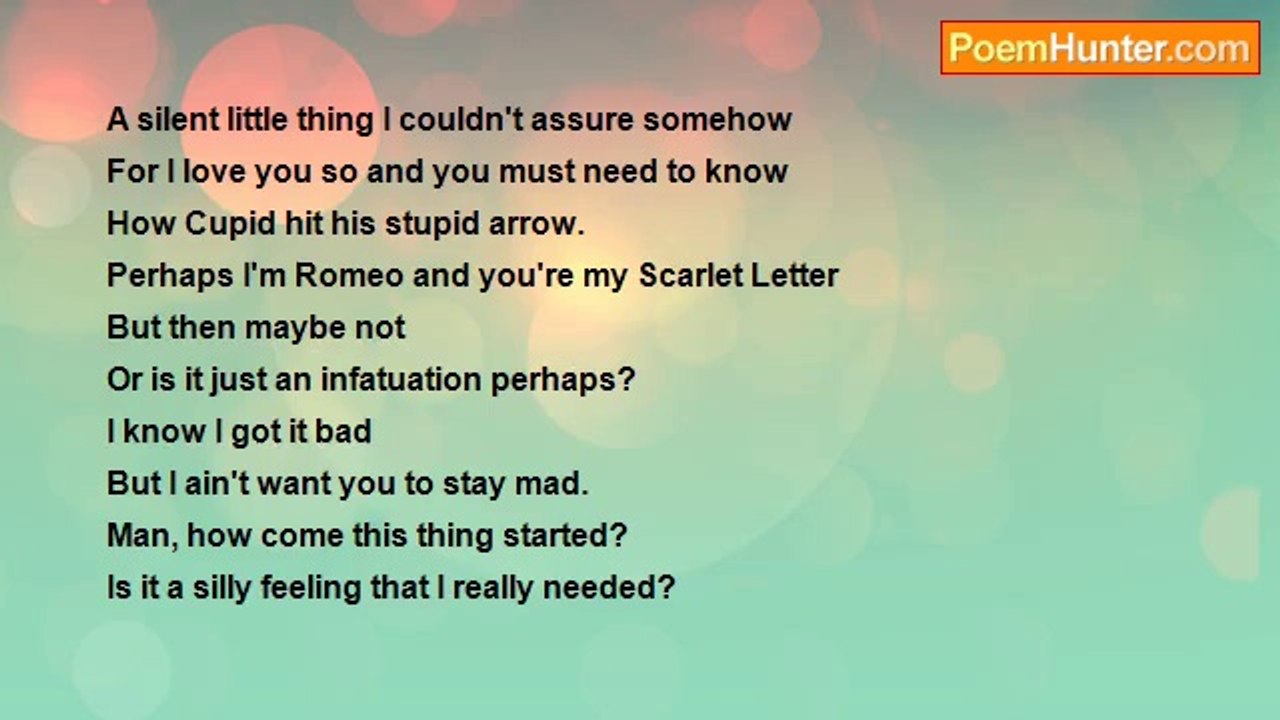 PoemHunter.com

A silent little thing I couldn't assure somehow
For I love you so and you must need to know
How Cupid hit his stupid arrow.
Perhaps I'm Romeo and you're my Scarlet Letter
But then maybe not
Or is it just an infatuation perhaps?
I know I got it bad
But I ain't want you to stay mad.
Man, how come this thing started?
Is it a silly feeling that I really needed?